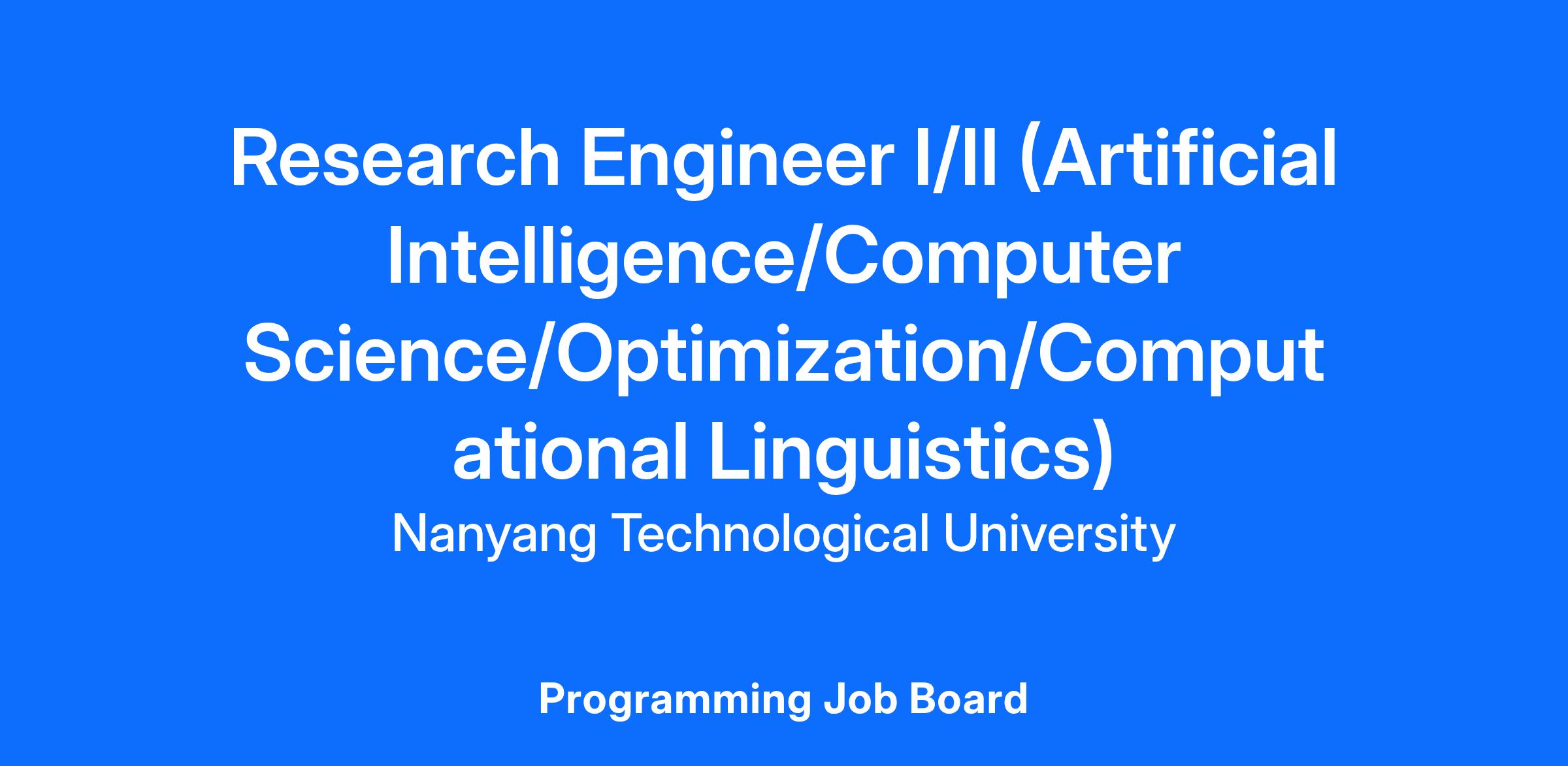 Research Engineer I/II (Artificial Intelligence/Computer Science/Optimization/Computational Linguistics)

Nanyang Technological University

Programming Job Board